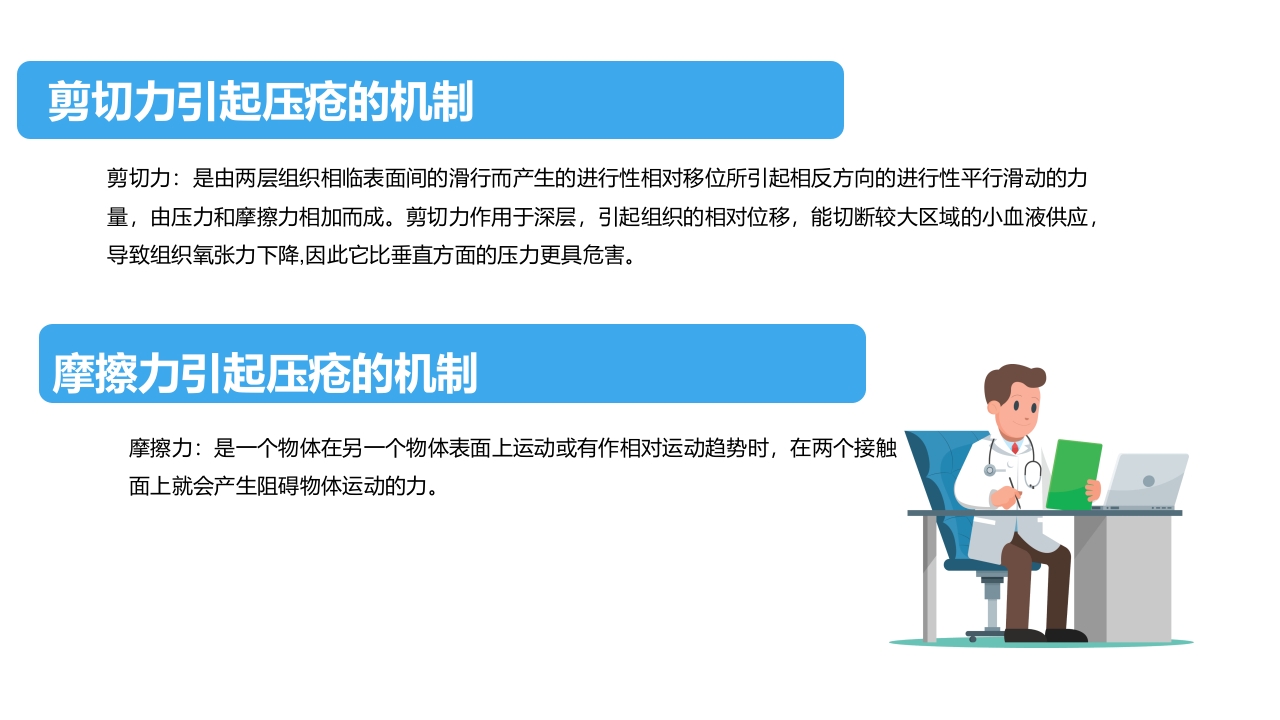 剪切力引起压疮的机制

剪切力：是由两层组织相临表面间的滑行而产生的进行性相对移位所引起相反方向的进行性平行滑动的力量，由压力和摩擦力相加而成。剪切力作用于深层，引起组织的相对位移，能切断较大区域的小血液供应，导致组织氧张力下降,因此它比垂直方面的压力更具危害。

摩擦力引起压疮的机制

摩擦力：是一个物体在另一个物体表面上运动或有作相对运动趋势时，在两个接触面上就会产生阻碍物体运动的力。